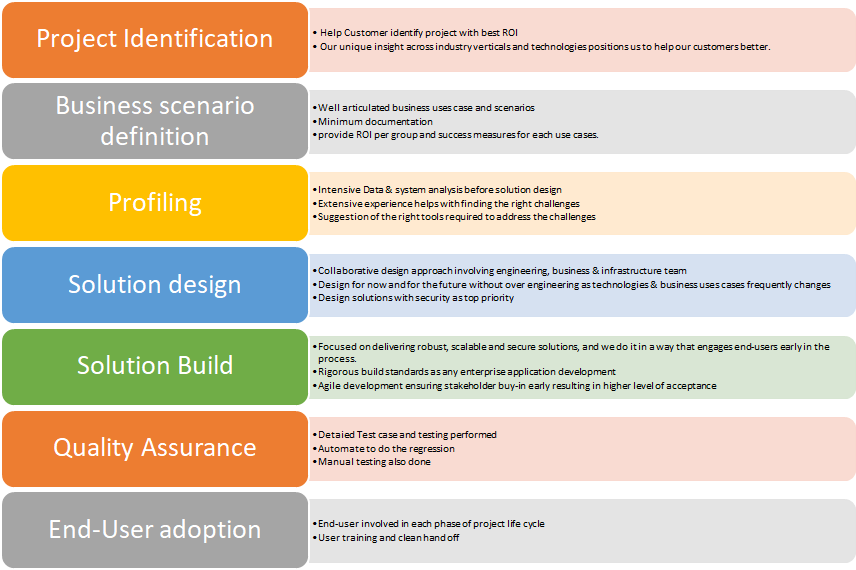 Project Identification

• Help Customer identify project with best ROI
• Our unique insight across industry verticals and technologies positions us to help our customers better.

Business scenario definition

• Well articulated business uses case and scenarios
• Minimum documentation
• provide ROI per group and success measures for each use cases.

Profiling

• Intensive Data & system analysis before solution design
• Extensive experience helps with finding the right challenges
• Suggestion of the right tools required to address the challenges

Solution design

• Collaborative design approach involving engineering, business & infrastructure team
• Design for now and for the future without over engineering as technologies & business uses cases frequently changes
• Design solutions with security as top priority

Solution Build

• Focused on delivering robust, scalable and secure solutions, and we do it in a way that engages end-users early in the process.
• Rigorous build standards as any enterprise application development
• Agile development ensuring stakeholder buy-in early resulting in higher level of acceptance

Quality Assurance

• Detaied Test case and testing performed
• Automate to do the regression
• Manual testing also done

End-User adoption

• End-user involved in each phase of project life cycle
• User training and clean hand off